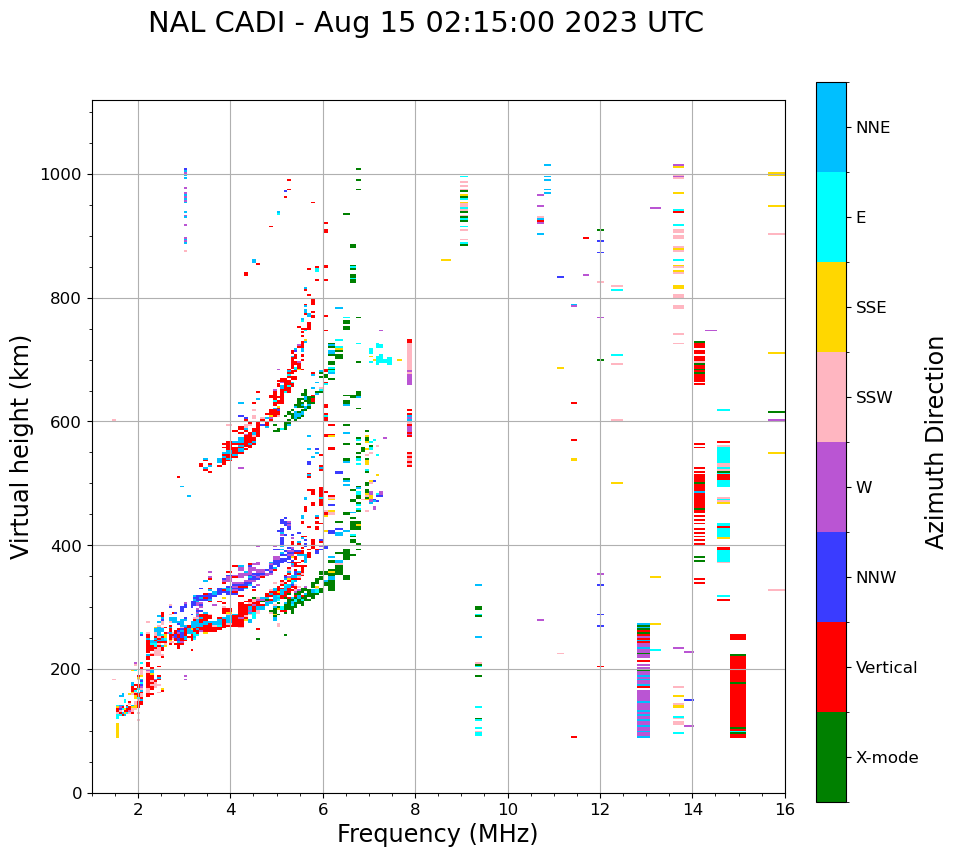 NAL CADI - Aug 15 02:15:00 2023 UTC

Virtual height (km)

1000
800
600
400
200
0

2
4
6
8
10
12
14
16

Frequency (MHz)

NNE
E
SSE
SSW
W
NNW
Vertical
X-mode

Azimuth Direction